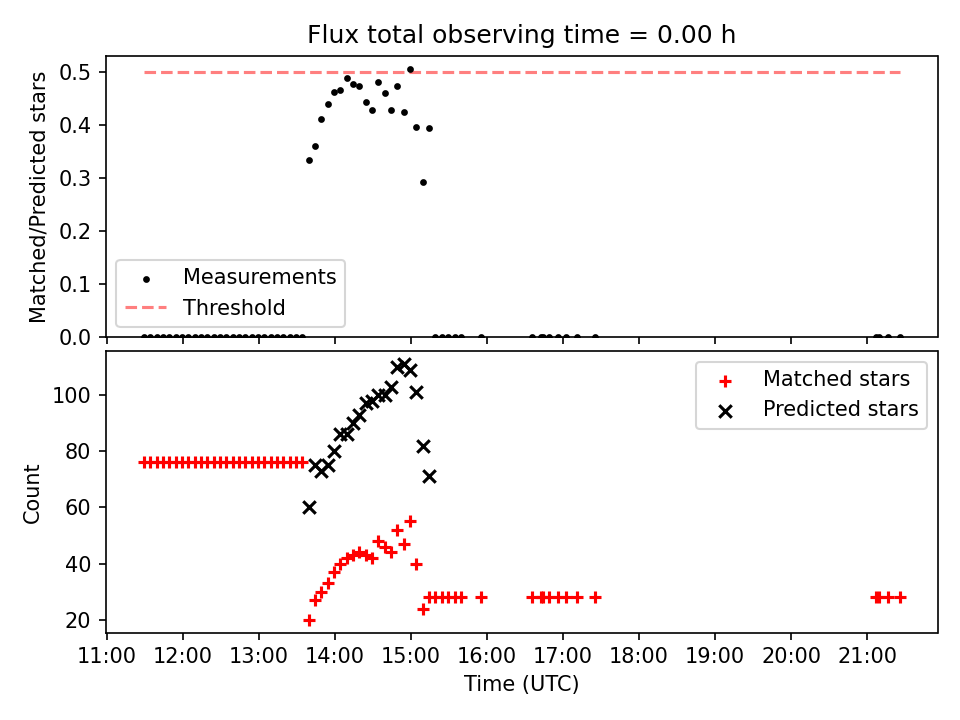 Flux total observing time = 0.00 h

Matched/Predicted stars

0.5
0.4
0.3
0.2
0.1
0.0

Measurements
Threshold

Count

100
80
60
40
20

Matched stars
Predicted stars

11:00 12:00 13:00 14:00 15:00 16:00 17:00 18:00 19:00 20:00 21:00

Time (UTC)